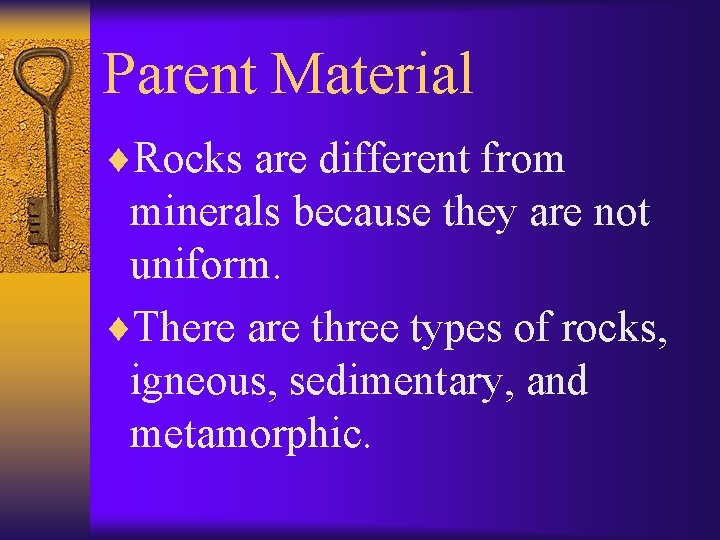 Parent Material

♦Rocks are different from minerals because they are not uniform.

♦There are three types of rocks, igneous, sedimentary, and metamorphic.